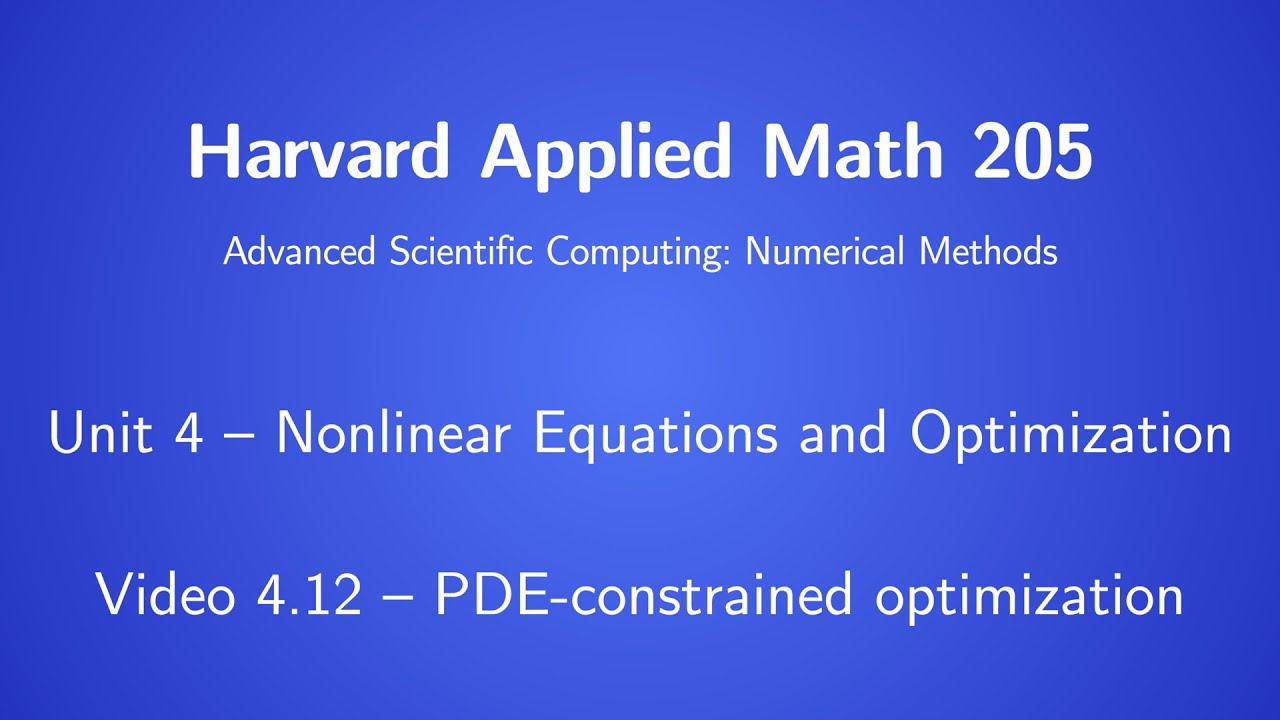 Harvard Applied Math 205

Advanced Scientific Computing: Numerical Methods

Unit 4 – Nonlinear Equations and Optimization

Video 4.12 – PDE-constrained optimization